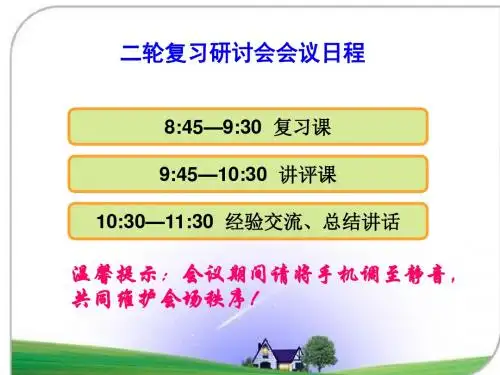 二轮复习研讨会会议日程

8:45—9:30 复习课

9:45—10:30 讲评课

10:30—11:30 经验交流、总结讲话

温馨提示：会议期间请将手机调至静音，共同维护会场秩序！